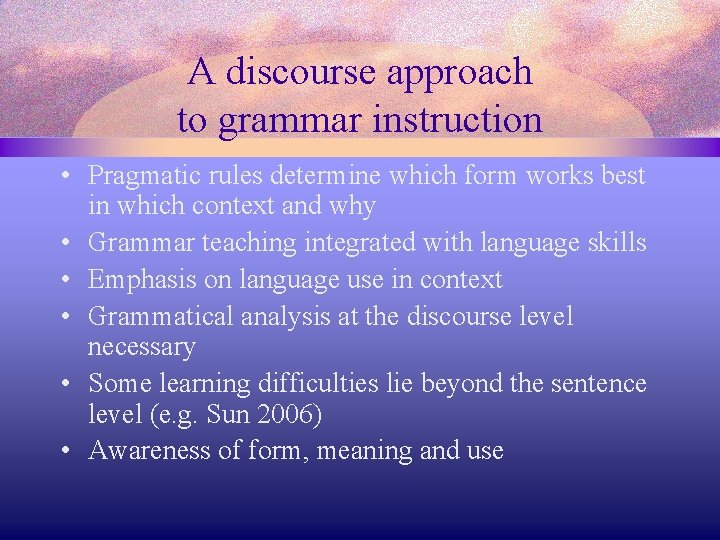 A discourse approach to grammar instruction

• Pragmatic rules determine which form works best in which context and why
• Grammar teaching integrated with language skills
• Emphasis on language use in context
• Grammatical analysis at the discourse level necessary
• Some learning difficulties lie beyond the sentence level (e.g. Sun 2006)
• Awareness of form, meaning and use